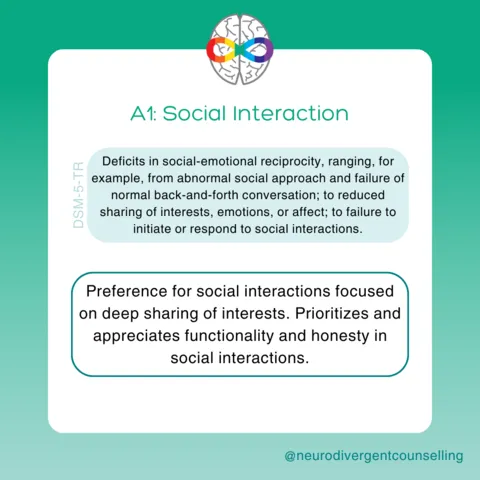 A1: Social Interaction

DSM-5-TR

Deficits in social-emotional reciprocity, ranging, for example, from abnormal social approach and failure of normal back-and-forth conversation; to reduced sharing of interests, emotions, or affect; to failure to initiate or respond to social interactions.

Preference for social interactions focused on deep sharing of interests. Prioritizes and appreciates functionality and honesty in social interactions.

@neurodivergentcounselling